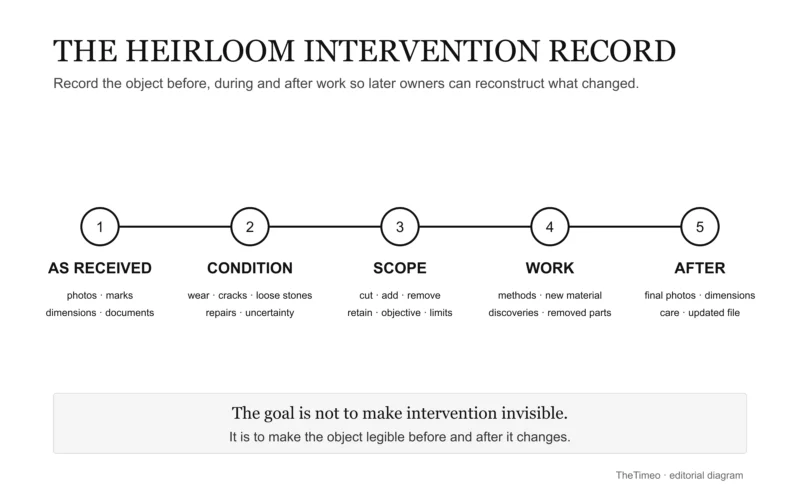 THE HEIRLOOM INTERVENTION RECORD

Record the object before, during and after work so later owners can reconstruct what changed.

1
AS RECEIVED
photos · marks
dimensions · documents

2
CONDITION
wear · cracks · loose stones
repairs · uncertainty

3
SCOPE
cut · add · remove
retain · objective · limits

4
WORK
methods · new material
discoveries · removed parts

5
AFTER
final photos · dimensions
care · updated file

The goal is not to make intervention invisible.
It is to make the object legible before and after it changes.

TheTimeo · editorial diagram